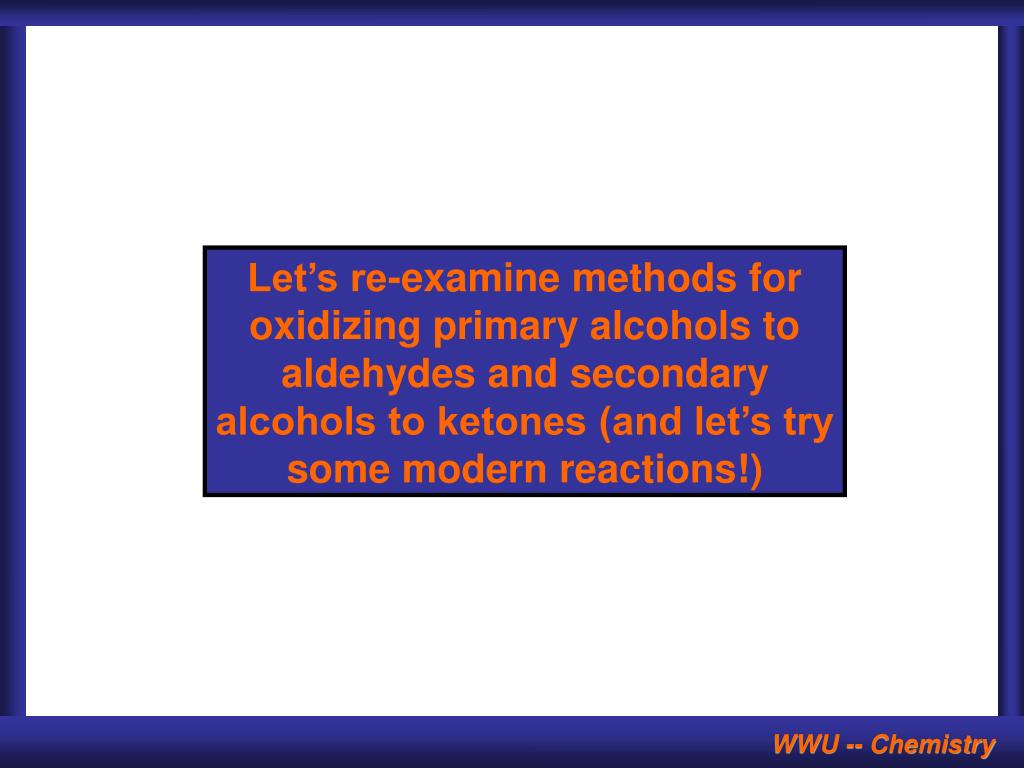 Let’s re-examine methods for oxidizing primary alcohols to aldehydes and secondary alcohols to ketones (and let’s try some modern reactions!)

WWU -- Chemistry